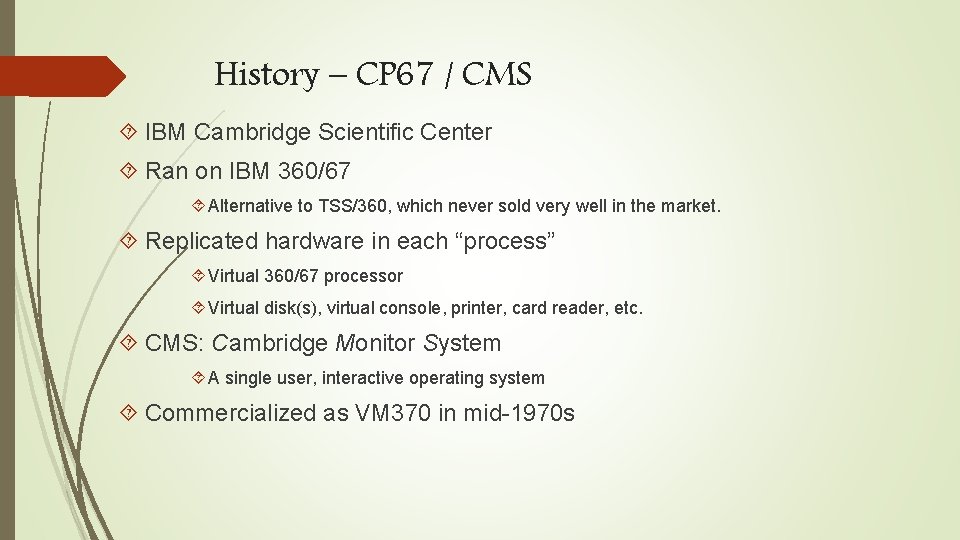 History – CP67 / CMS

IBM Cambridge Scientific Center

Ran on IBM 360/67

Alternative to TSS/360, which never sold very well in the market.

Replicated hardware in each “process”

Virtual 360/67 processor

Virtual disk(s), virtual console, printer, card reader, etc.

CMS: Cambridge Monitor System

A single user, interactive operating system

Commercialized as VM370 in mid-1970s